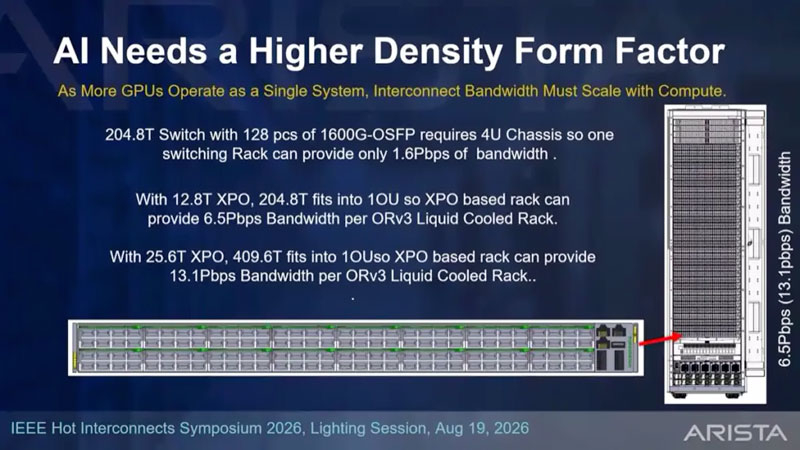 AI Needs a Higher Density Form Factor

As More GPUs Operate as a Single System, Interconnect Bandwidth Must Scale with Compute.

204.8T Switch with 128 pcs of 1600G-OSFP requires 4U Chassis so one switching Rack can provide only 1.6Pbps of bandwidth .

With 12.8T XPO, 204.8T fits into 1OU so XPO based rack can provide 6.5Pbps Bandwidth per ORv3 Liquid Cooled Rack.

With 25.6T XPO, 409.6T fits into 1OUso XPO based rack can provide 13.1Pbps Bandwidth per ORv3 Liquid Cooled Rack..

.

6.5Pbps (13.1pbps) Bandwidth

IEEE Hot Interconnects Symposium 2026, Lighting Session, Aug 19, 2026

ARISTA